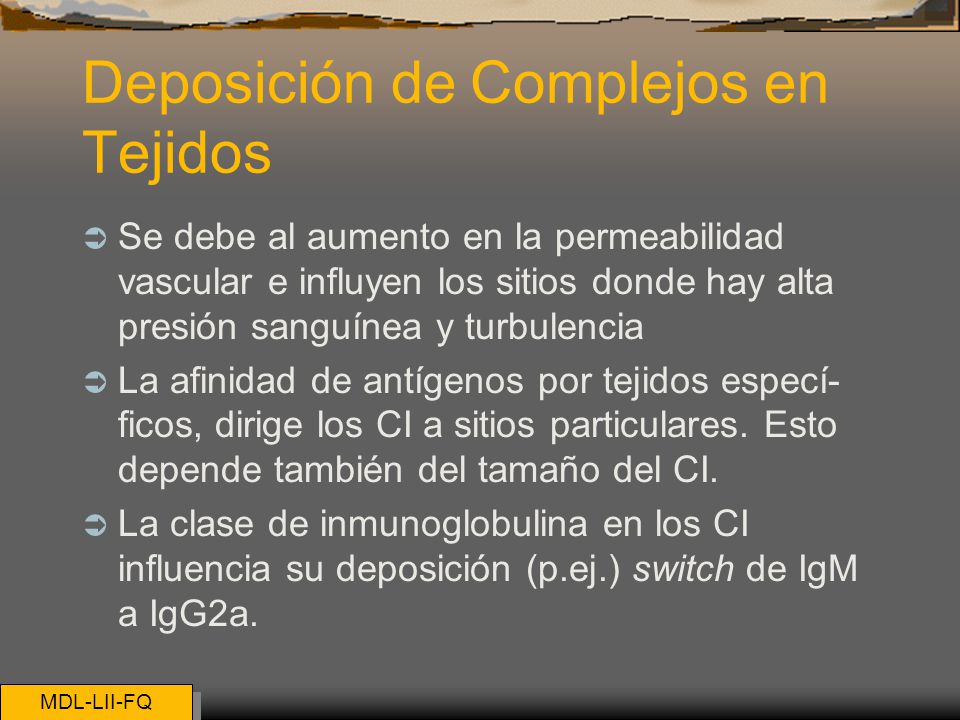 Deposición de Complejos en Tejidos

➲ Se debe al aumento en la permeabilidad vascular e influyen los sitios donde hay alta presión sanguínea y turbulencia

➲ La afinidad de antígenos por tejidos específicos, dirige los CI a sitios particulares. Esto depende también del tamaño del CI.

➲ La clase de inmunoglobulina en los CI influencia su deposición (p.ej.) switch de IgM a IgG2a.

MDL-LII-FQ